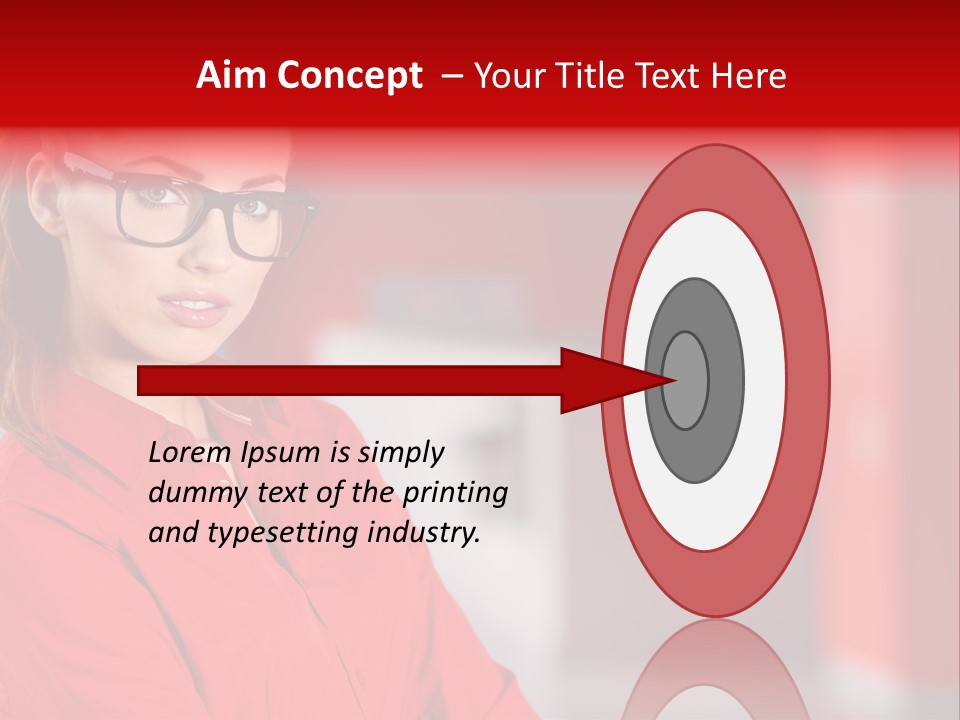 Aim Concept – Your Title Text Here

Lorem Ipsum is simply dummy text of the printing and typesetting industry.